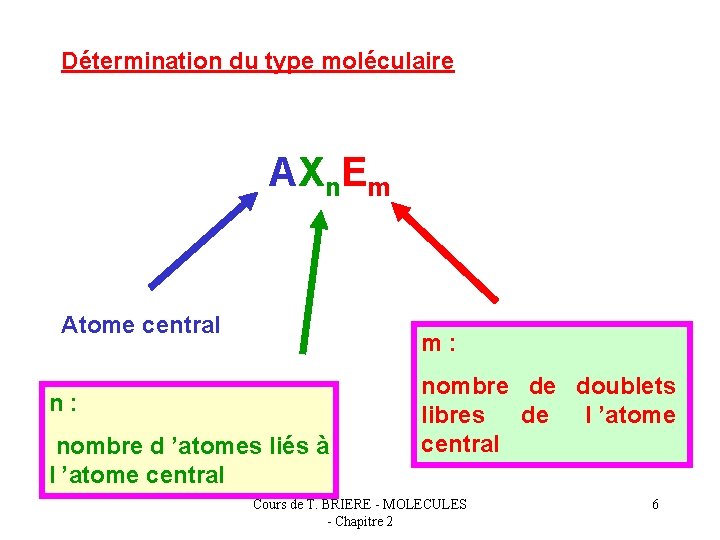 Détermination du type moléculaire

$AX_nE_m$

Atome central

n :

nombre d 'atomes liés à l 'atome central

m :

nombre de doublets libres de l 'atome central

Cours de T. BRIERE - MOLECULES - Chapitre 2

6